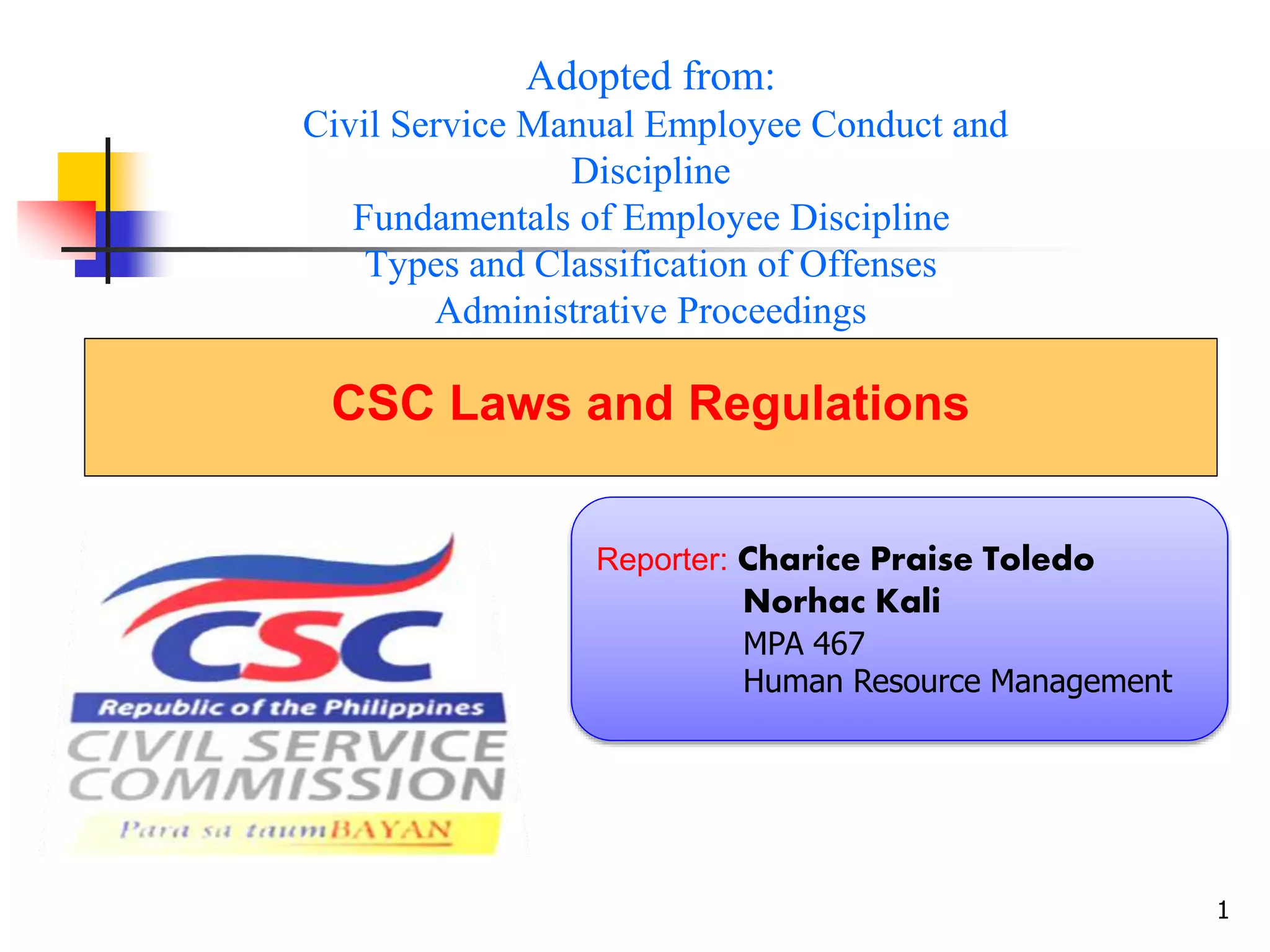 Adopted from:
Civil Service Manual Employee Conduct and Discipline
Fundamentals of Employee Discipline
Types and Classification of Offenses
Administrative Proceedings

CSC Laws and Regulations

CSC
Republic of the Philippines
CIVIL SERVICE COMMISSION
Para sa taumBAYAN

Reporter: Charice Praise Toledo
Norhac Kali
MPA 467
Human Resource Management

1